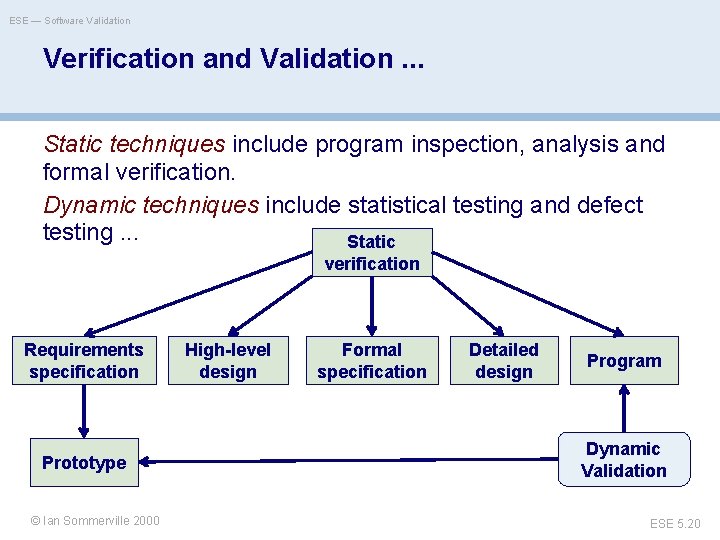 ESE — Software Validation

Verification and Validation ...

Static techniques include program inspection, analysis and formal verification.

Dynamic techniques include statistical testing and defect testing ...

Static verification

Requirements specification

High-level design

Formal specification

Detailed design

Program

Prototype

Dynamic Validation

© Ian Sommerville 2000

ESE 5.20